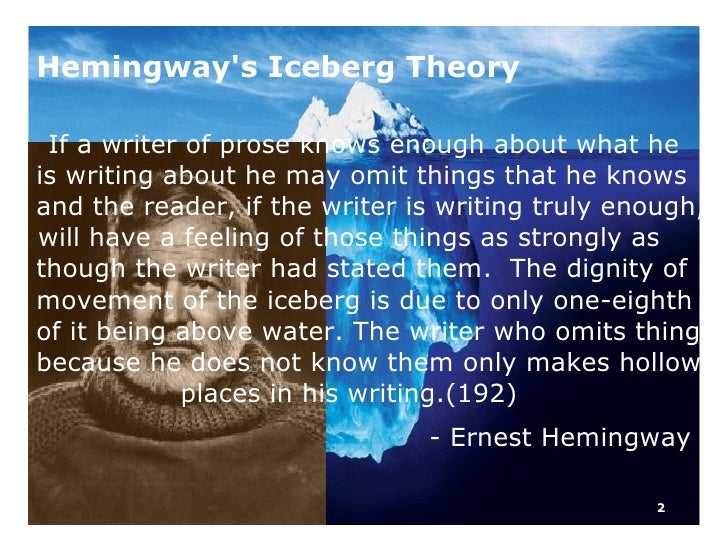 Hemingway's Iceberg Theory

If a writer of prose knows enough about what he is writing about he may omit things that he knows and the reader, if the writer is writing truly enough, will have a feeling of those things as strongly as though the writer had stated them. The dignity of movement of the iceberg is due to only one-eighth of it being above water. The writer who omits thing because he does not know them only makes hollow places in his writing.(192)

- Ernest Hemingway

2